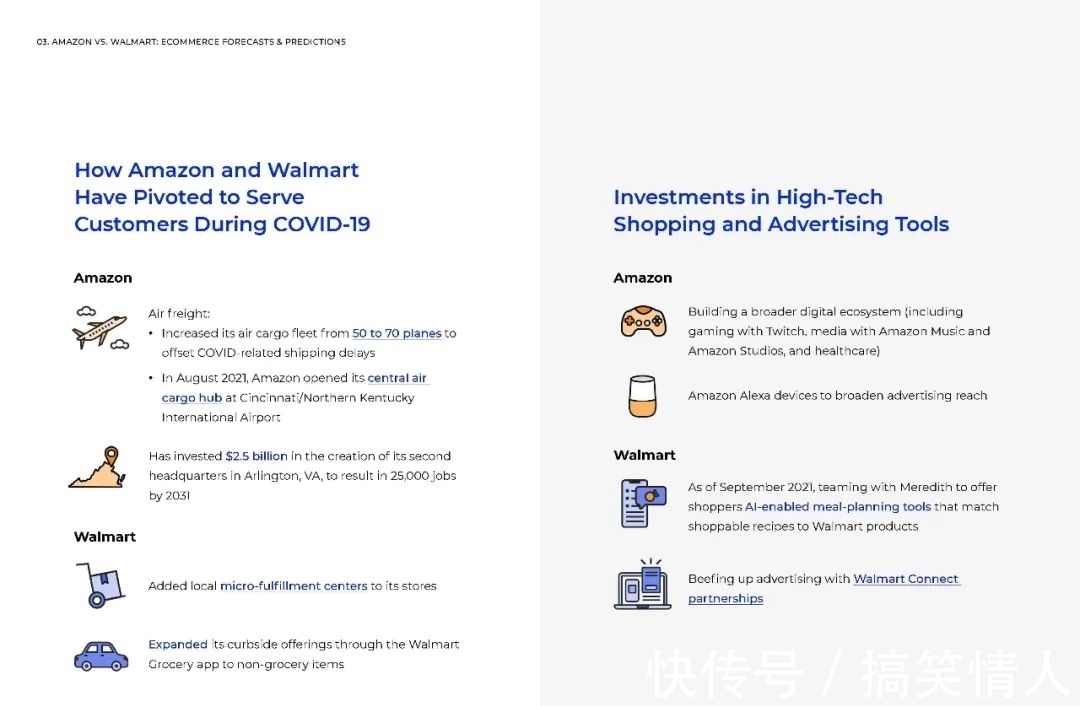 03. AMAZON VS. WALMART: ECOMMERCE FORECASTS & PREDICTIONS

How Amazon and Walmart Have Pivoted to Serve Customers During COVID-19

Amazon

Air freight:
• Increased its air cargo fleet from 50 to 70 planes to offset COVID-related shipping delays
• In August 2021, Amazon opened its central air cargo hub at Cincinnati/Northern Kentucky International Airport

Has invested $2.5 billion in the creation of its second headquarters in Arlington, VA, to result in 25,000 jobs by 2031

Walmart

Added local micro-fulfillment centers to its stores

Expanded its curbside offerings through the Walmart Grocery app to non-grocery items

Investments in High-Tech Shopping and Advertising Tools

Amazon

Building a broader digital ecosystem (including gaming with Twitch, media with Amazon Music and Amazon Studios, and healthcare)

Amazon Alexa devices to broaden advertising reach

Walmart

As of September 2021, teaming with Meredith to offer shoppers AI-enabled meal-planning tools that match shoppable recipes to Walmart products

Beefing up advertising with Walmart Connect partnerships

快传号 / 搞笑情人